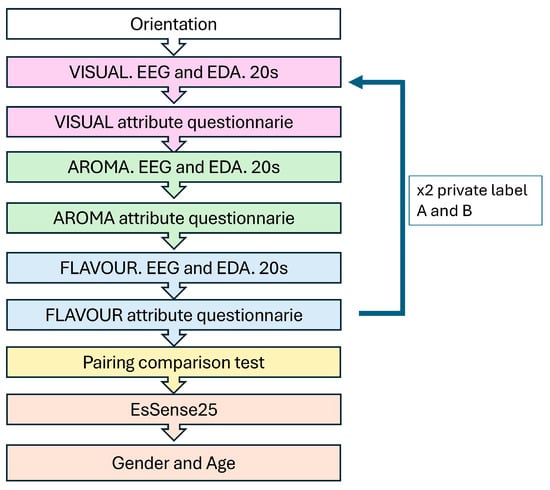 Orientation

VISUAL. EEG and EDA. 20s

VISUAL attribute questionnarie

AROMA. EEG and EDA. 20s

AROMA attribute questionnarie

FLAVOUR. EEG and EDA. 20s

FLAVOUR attribute questionnarie

Pairing comparison test

EsSense25

Gender and Age

x2 private label A and B